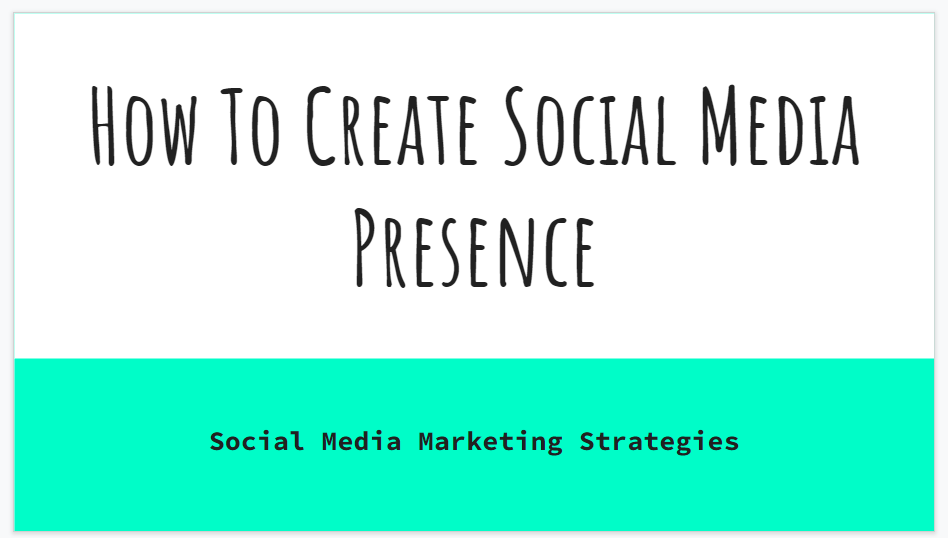 How To Create Social Media Presence

Social Media Marketing Strategies